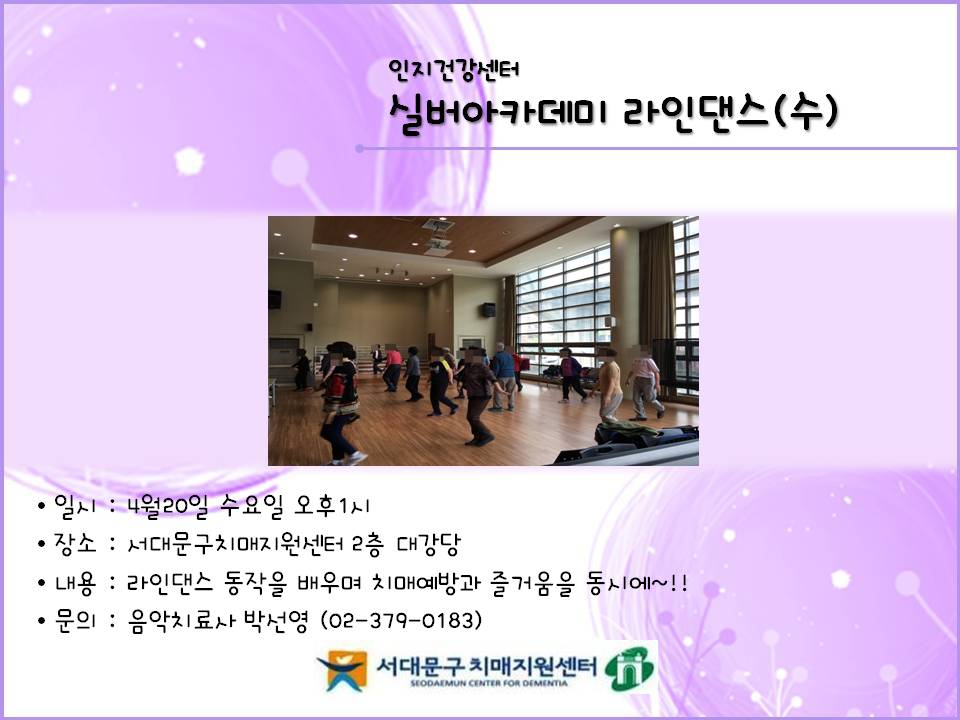 인지건강센터
실버아카데미 라인댄스(수)

• 일시 : 4월20일 수요일 오후1시
• 장소 : 서대문구치매지원센터 2층 대강당
• 내용 : 라인댄스 동작을 배우며 치매예방과 즐거움을 동시에~!!
• 문의 : 음악치료사 박선영 (02-379-0183)

서대문구 치매지원센터
SEODAEMUN CENTER FOR DEMENTIA